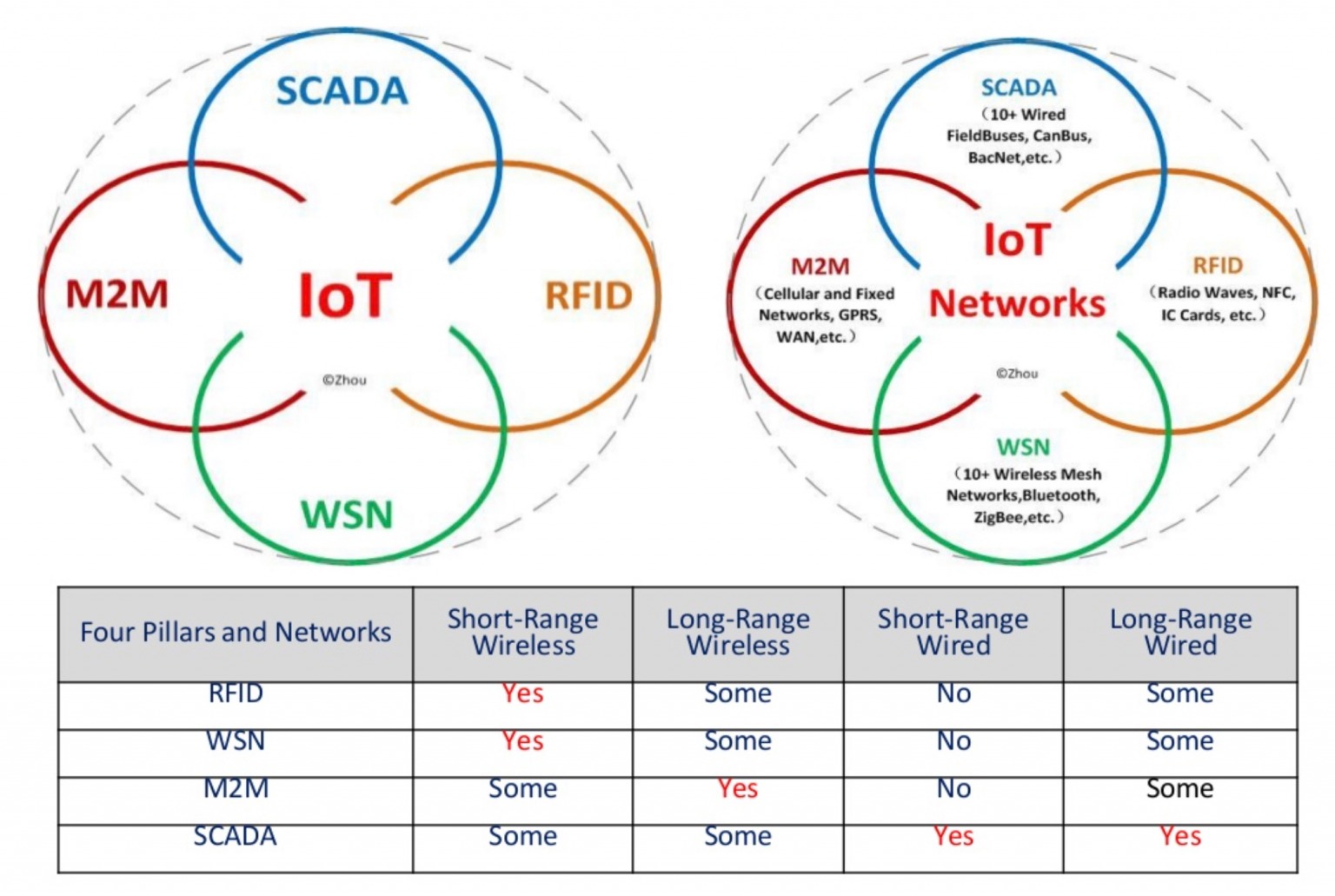 SCADA

M2M

IoT

RFID

©Zhou

WSN

SCADA
（10+ Wired FieldBuses, CanBus, BacNet,etc.）

M2M
（Cellular and Fixed Networks, GPRS, WAN,etc.）

IoT
Networks

RFID
（Radio Waves, NFC, IC Cards, etc.）

©Zhou

WSN
（10+ Wireless Mesh Networks,Bluetooth, ZigBee,etc.）

| Four Pillars and Networks | Short-Range Wireless | Long-Range Wireless | Short-Range Wired | Long-Range Wired |
|---|---|---|---|---|
| RFID | Yes | Some | No | Some |
| WSN | Yes | Some | No | Some |
| M2M | Some | Yes | No | Some |
| SCADA | Some | Some | Yes | Yes |